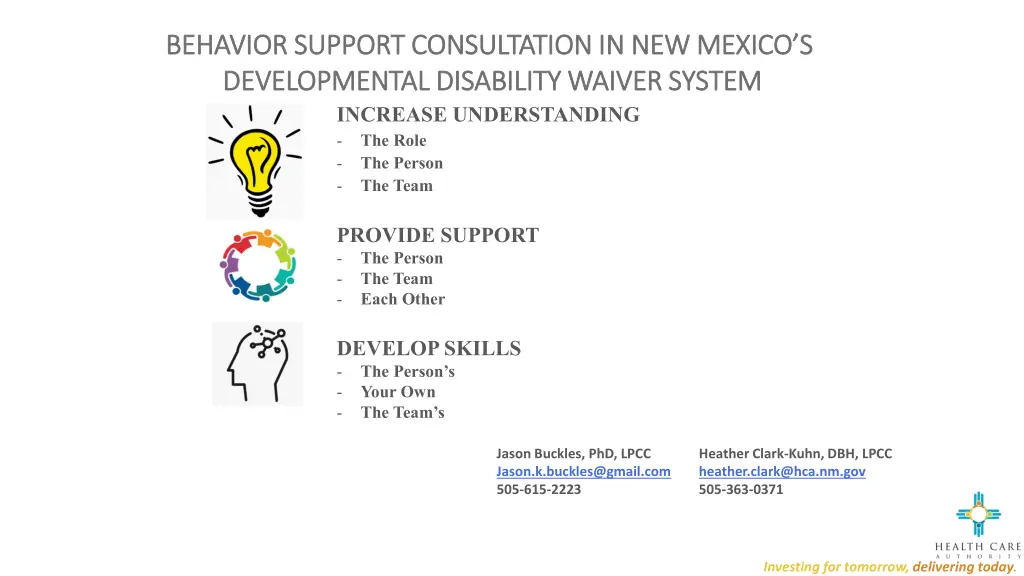 BEHAVIOR SUPPORT CONSULTATION IN NEW MEXICO'S DEVELOPMENTAL DISABILITY WAIVER SYSTEM

INCREASE UNDERSTANDING
- The Role
- The Person
- The Team

PROVIDE SUPPORT
- The Person
- The Team
- Each Other

DEVELOP SKILLS
- The Person's
- Your Own
- The Team's

Jason Buckles, PhD, LPCC
Jason.k.buckles@gmail.com
505-615-2223

Heather Clark-Kuhn, DBH, LPCC
heather.clark@hca.nm.gov
505-363-0371

HEALTH CARE
AUTHORITY

Investing for tomorrow, delivering today.